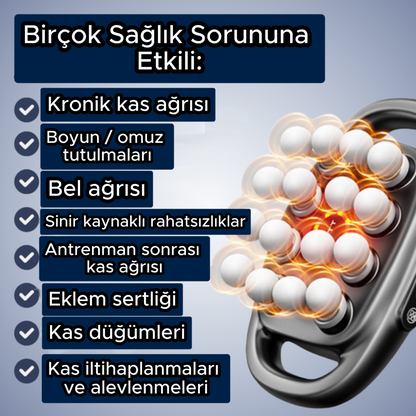 Birçok Sağlık Sorununa Etkili:

Kronik kas ağrısı

Boyun / omuz tutulmaları

Bel ağrısı

Sinir kaynaklı rahatsızlıklar

Antrenman sonrası kas ağrısı

Eklem sertliği

Kas düğümleri

Kas iltihaplanmaları ve alevlenmeleri